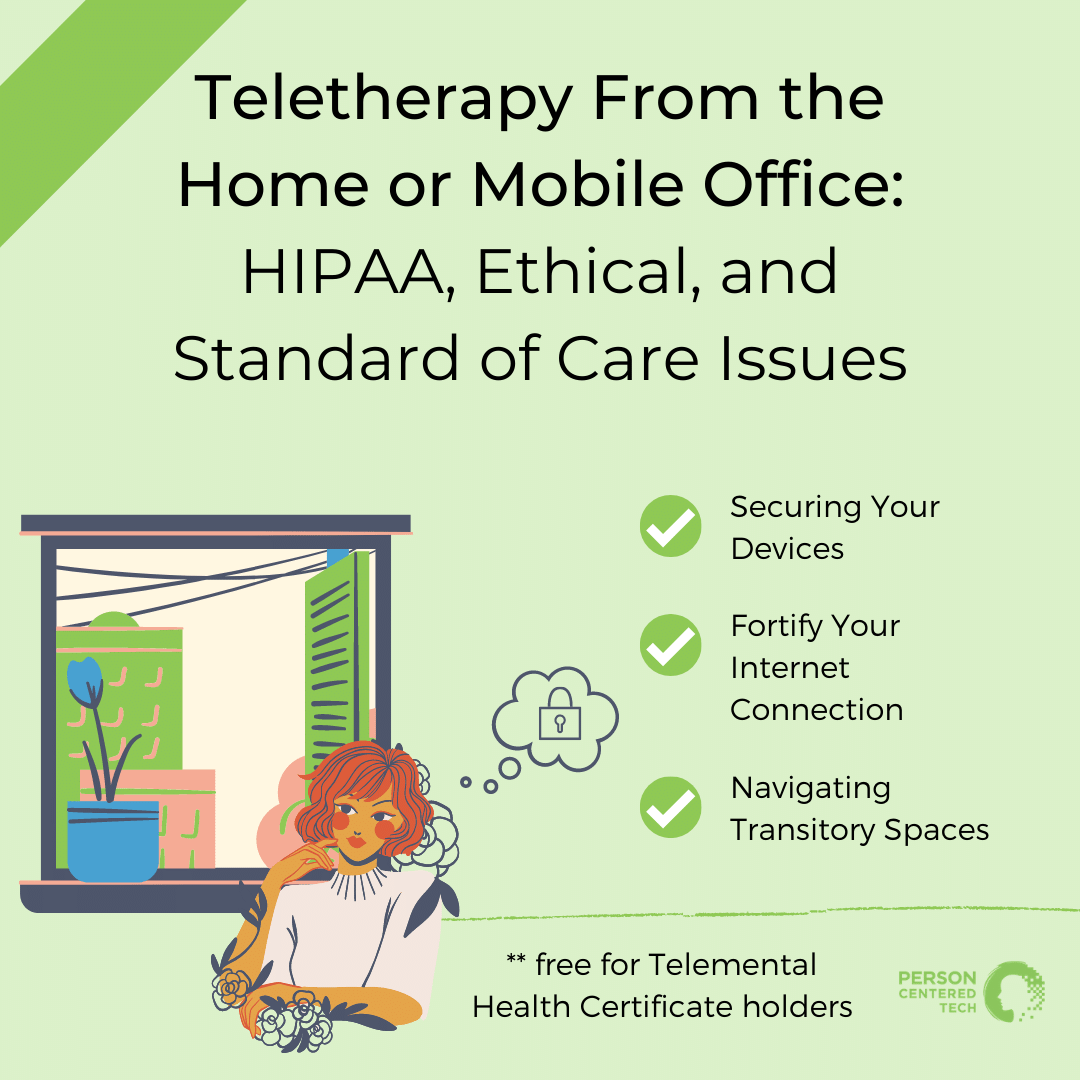 Teletherapy From the Home or Mobile Office: HIPAA, Ethical, and Standard of Care Issues

Securing Your Devices

Fortify Your Internet Connection

Navigating Transitory Spaces

** free for Telemental Health Certificate holders

PERSON CENTERED TECH